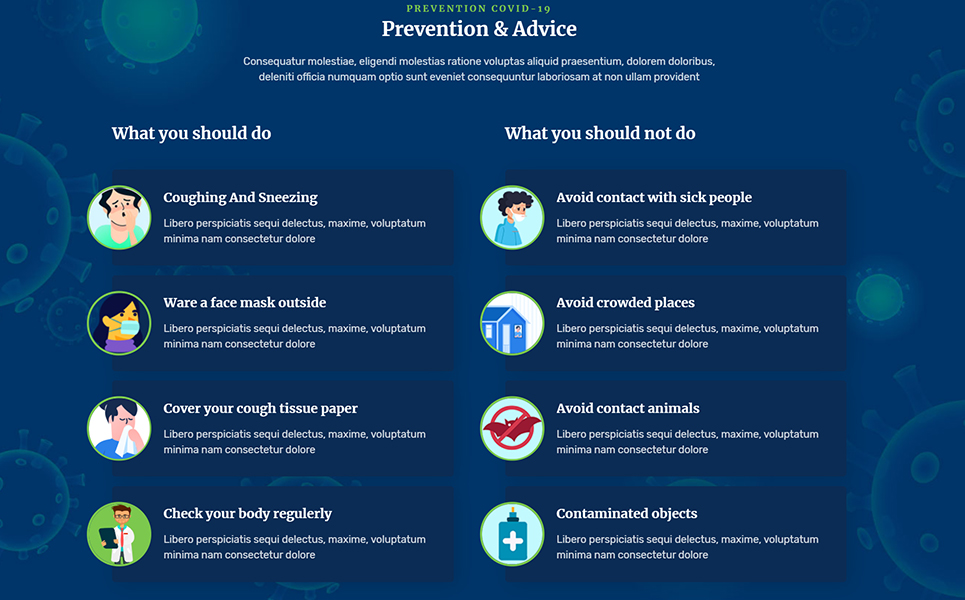 PREVENTION COVID-19

Prevention & Advice

Consequatur molestiae, eligendi molestias ratione voluptas aliquid praesentium, dolorem doloribus, deleniti officia numquam optio sunt eveniet consequuntur laboriosam at non ullam provident

What you should do

Coughing And Sneezing

Libero perspiciatis sequi delectus, maxime, voluptatum minima nam consectetur dolore

Ware a face mask outside

Libero perspiciatis sequi delectus, maxime, voluptatum minima nam consectetur dolore

Cover your cough tissue paper

Libero perspiciatis sequi delectus, maxime, voluptatum minima nam consectetur dolore

Check your body regulerly

Libero perspiciatis sequi delectus, maxime, voluptatum minima nam consectetur dolore

What you should not do

Avoid contact with sick people

Libero perspiciatis sequi delectus, maxime, voluptatum minima nam consectetur dolore

Avoid crowded places

Libero perspiciatis sequi delectus, maxime, voluptatum minima nam consectetur dolore

Avoid contact animals

Libero perspiciatis sequi delectus, maxime, voluptatum minima nam consectetur dolore

Contaminated objects

Libero perspiciatis sequi delectus, maxime, voluptatum minima nam consectetur dolore